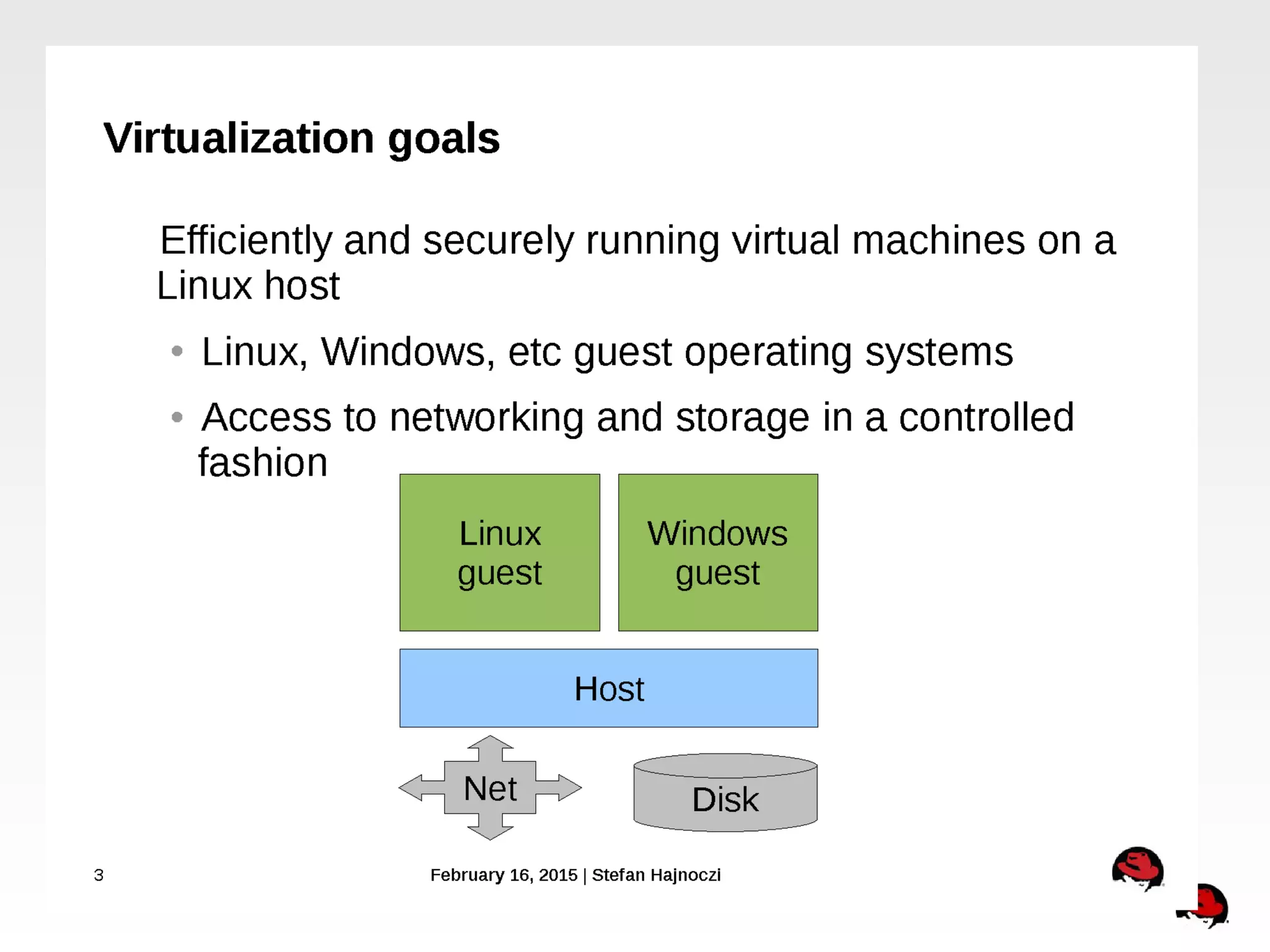 Virtualization goals

Efficiently and securely running virtual machines on a Linux host

• Linux, Windows, etc guest operating systems

• Access to networking and storage in a controlled fashion

Linux guest

Windows guest

Host

Net

Disk

3

February 16, 2015 | Stefan Hajnoczi